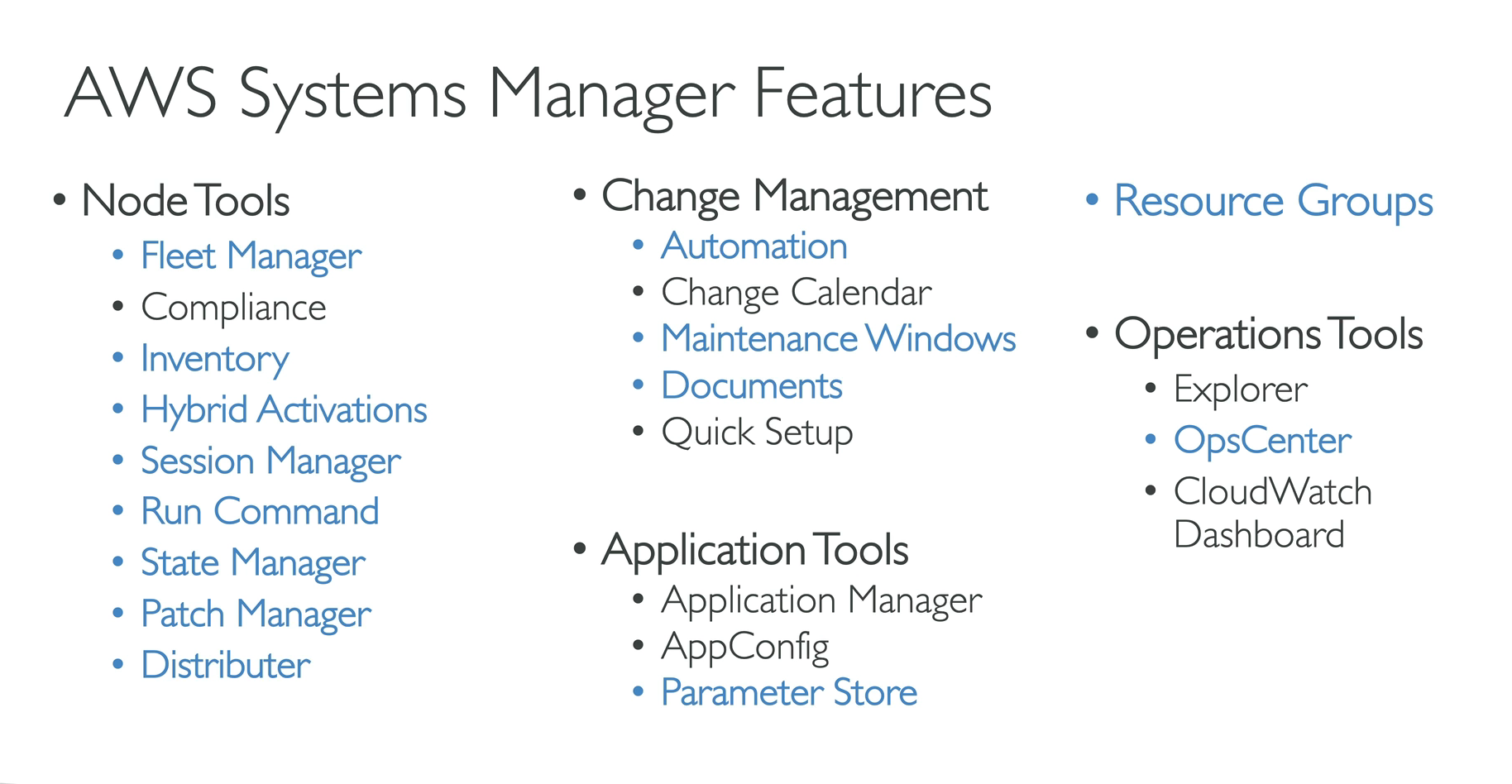 AWS Systems Manager Features

• Node Tools
• Fleet Manager
• Compliance
• Inventory
• Hybrid Activations
• Session Manager
• Run Command
• State Manager
• Patch Manager
• Distributer

• Change Management
• Automation
• Change Calendar
• Maintenance Windows
• Documents
• Quick Setup

• Application Tools
• Application Manager
• AppConfig
• Parameter Store

• Resource Groups

• Operations Tools
• Explorer
• OpsCenter
• CloudWatch Dashboard